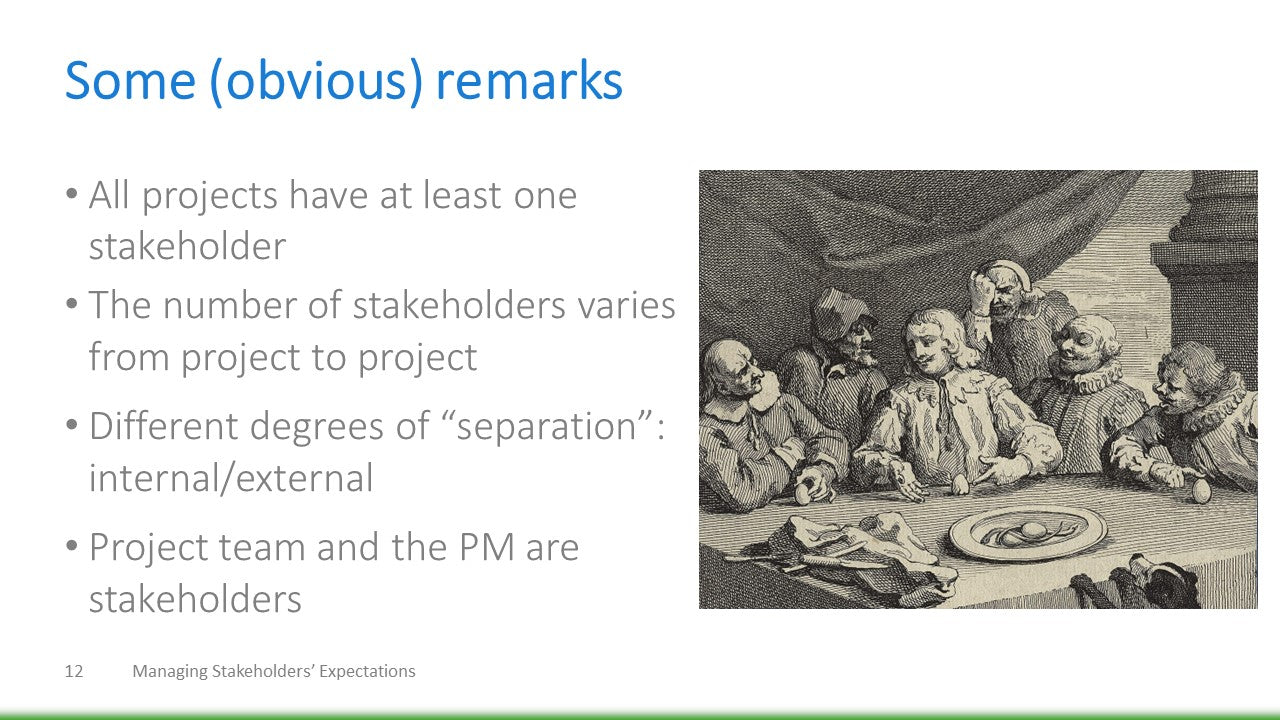 Some (obvious) remarks

• All projects have at least one stakeholder

• The number of stakeholders varies from project to project

• Different degrees of “separation”: internal/external

• Project team and the PM are stakeholders

12 Managing Stakeholders’ Expectations